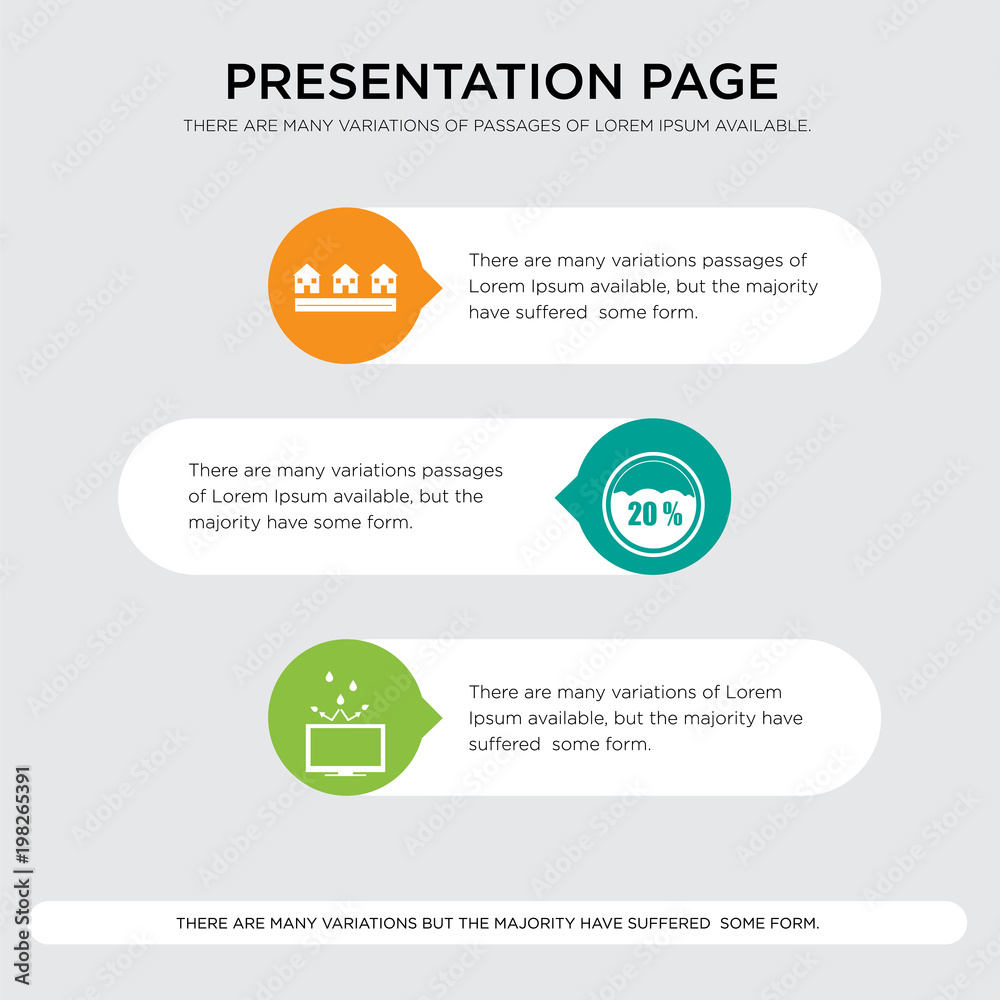 PRESENTATION PAGE

THERE ARE MANY VARIATIONS OF PASSAGES OF LOREM IPSUM AVAILABLE.

There are many variations passages of Lorem Ipsum available, but the majority have suffered some form.

There are many variations passages of Lorem Ipsum available, but the majority have some form.

20 %

There are many variations of Lorem Ipsum available, but the majority have suffered some form.

THERE ARE MANY VARIATIONS BUT THE MAJORITY HAVE SUFFERED SOME FORM.

Adobe Stock | #198265391